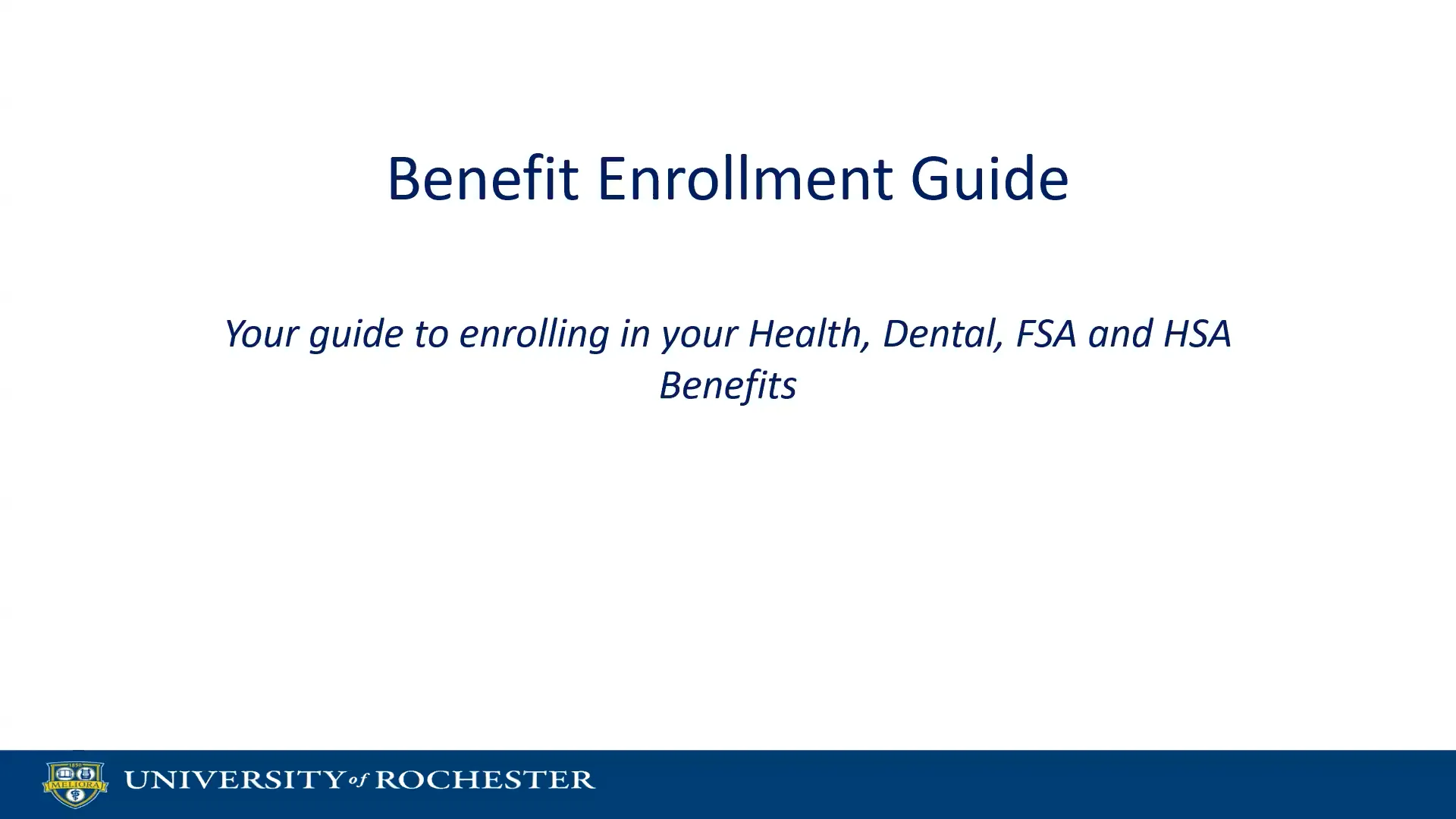 Benefit Enrollment Guide

Your guide to enrolling in your Health, Dental, FSA and HSA Benefits

MELIORA

UNIVERSITY of ROCHESTER